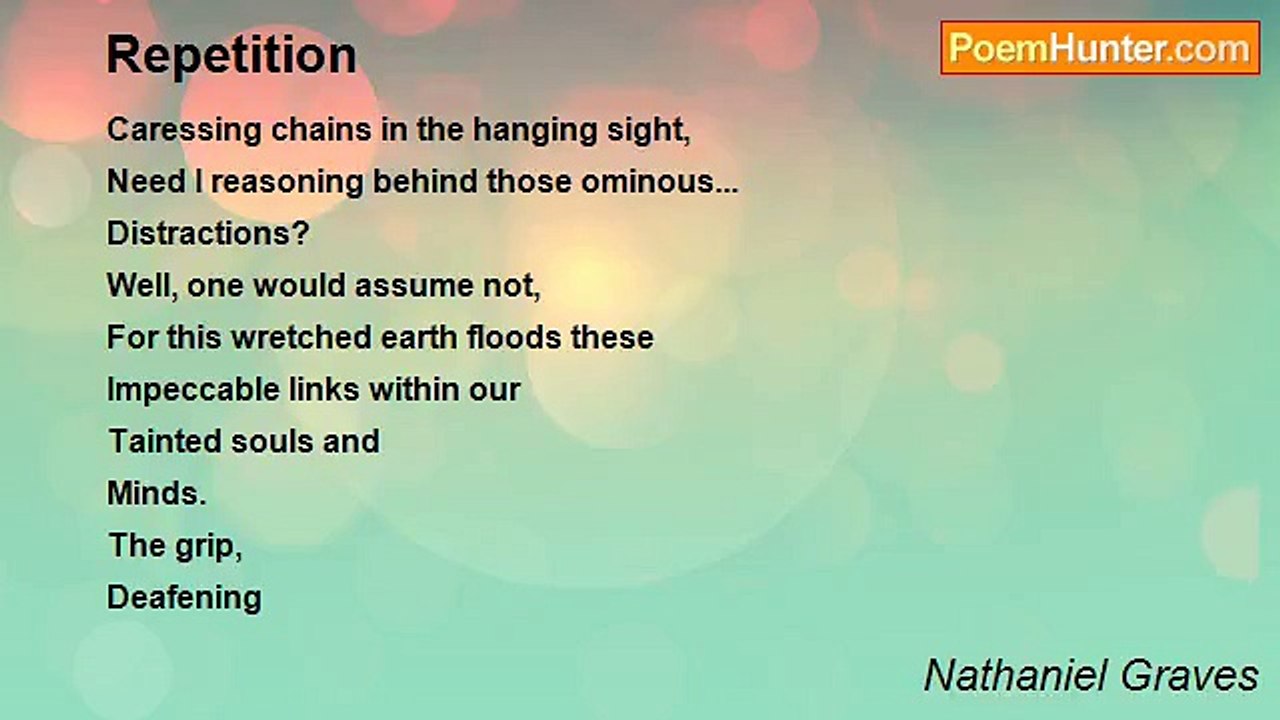 Repetition

PoemHunter.com

Caressing chains in the hanging sight,
Need I reasoning behind those ominous...
Distractions?
Well, one would assume not,
For this wretched earth floods these
Impeccable links within our
Tainted souls and
Minds.
The grip,
Deafening

Nathaniel Graves